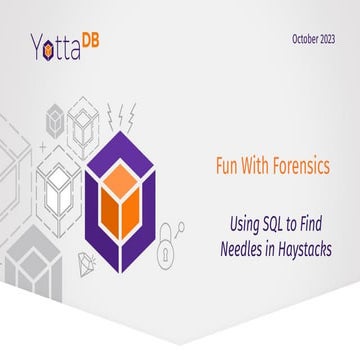 YottaDB

October 2023

Fun With Forensics

Using SQL to Find Needles in Haystacks